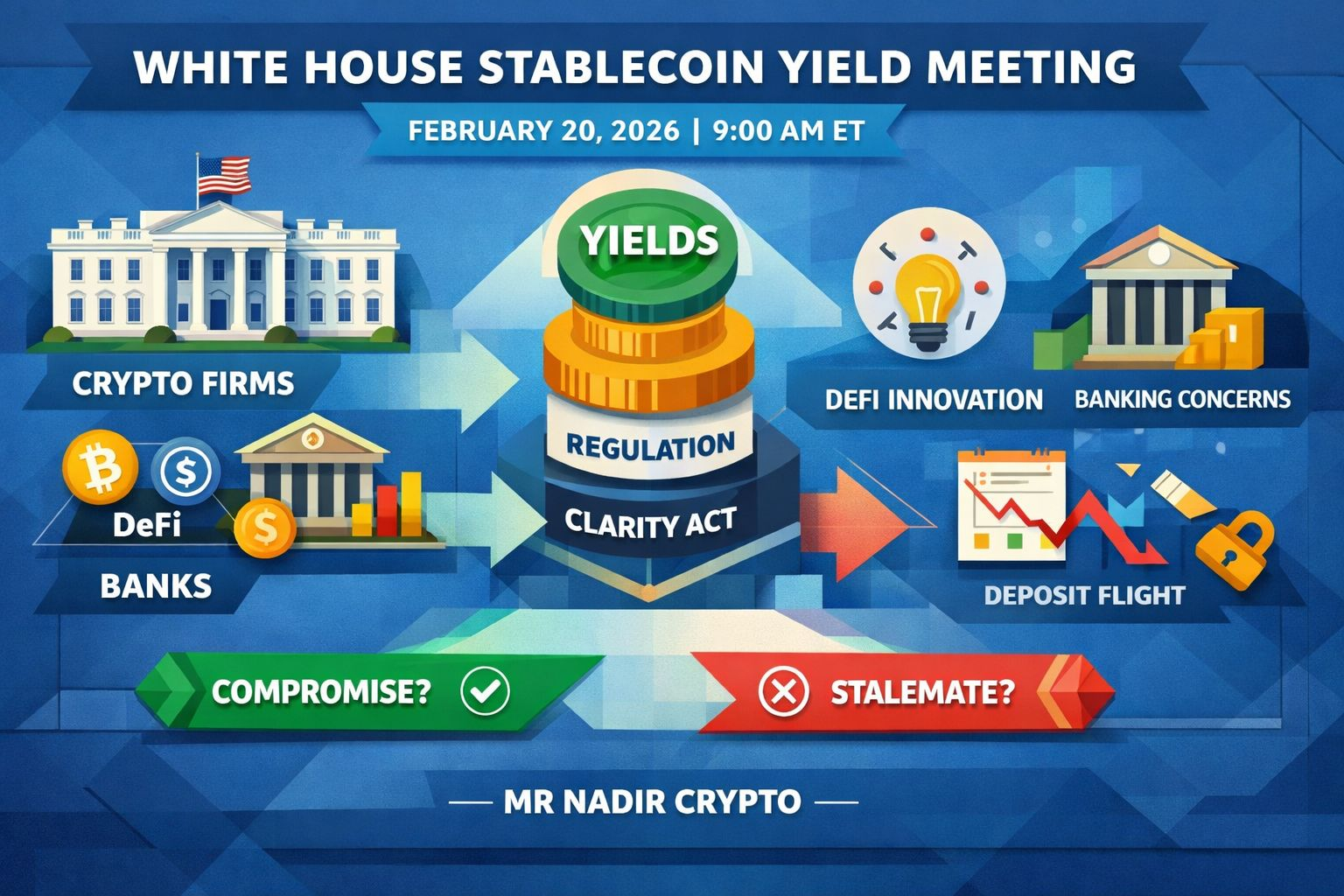 WHITE HOUSE STABLECOIN YIELD MEETING

FEBRUARY 20, 2026 | 9:00 AM ET

CRYPTO FIRMS

DeFi

BANKS

YIELDS

REGULATION

CLARITY ACT

DEFI INNOVATION

BANKING CONCERNS

DEPOSIT FLIGHT

COMPROMISE?

STALEMATE?

— MR NADIR CRYPTO —